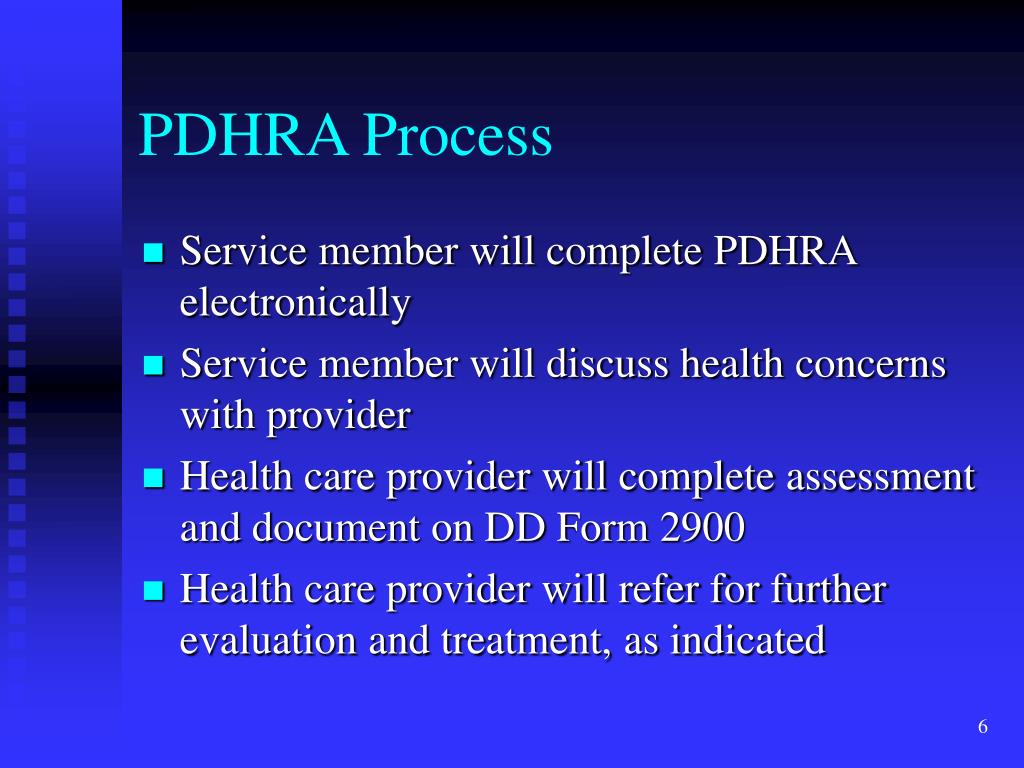 PDHRA Process

- Service member will complete PDHRA electronically
- Service member will discuss health concerns with provider
- Health care provider will complete assessment and document on DD Form 2900
- Health care provider will refer for further evaluation and treatment, as indicated

6